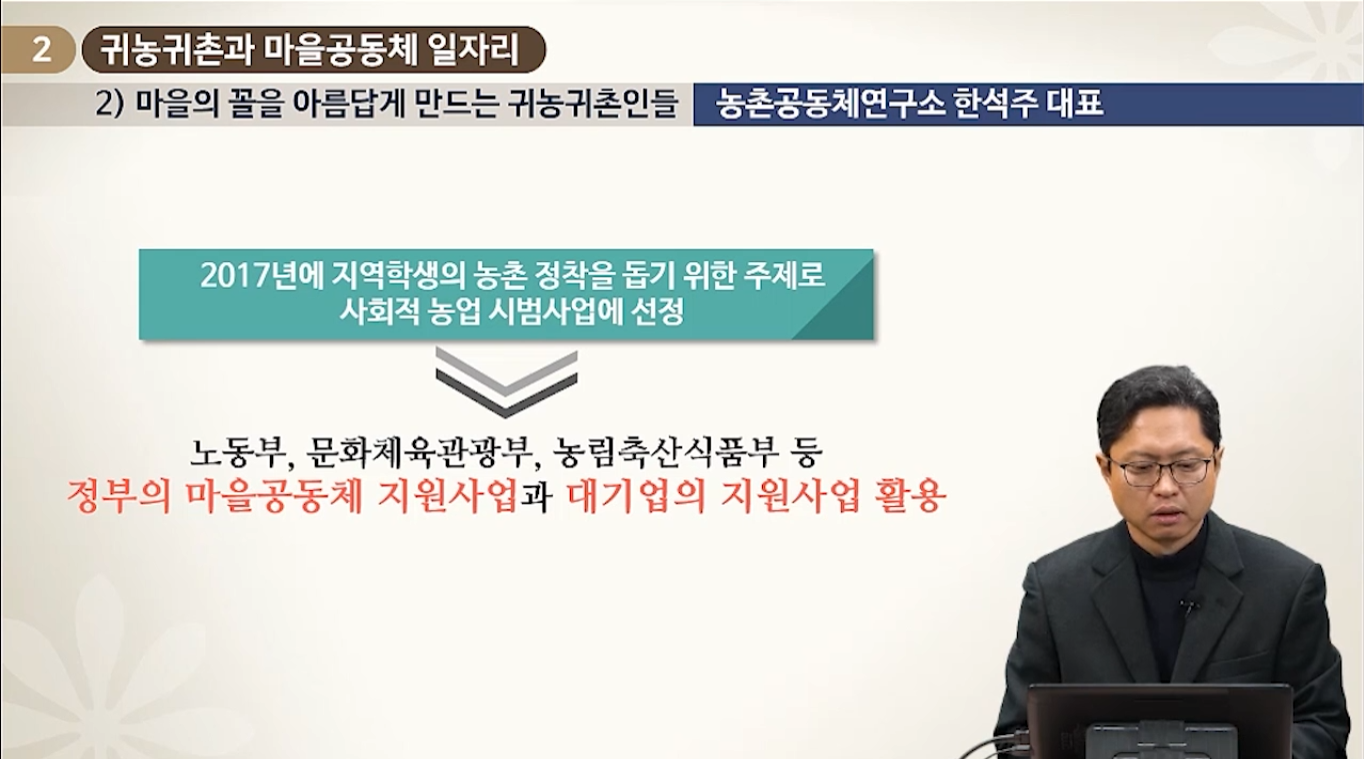 2 귀농귀촌과 마을공동체 일자리

2) 마을의 꼴을 아름답게 만드는 귀농귀촌인들

농촌공동체연구소 한석주 대표

2017년에 지역학생의 농촌 정착을 돕기 위한 주제로 사회적 농업 시범사업에 선정

노동부, 문화체육관광부, 농림축산식품부 등 정부의 마을공동체 지원사업과 대기업의 지원사업 활용